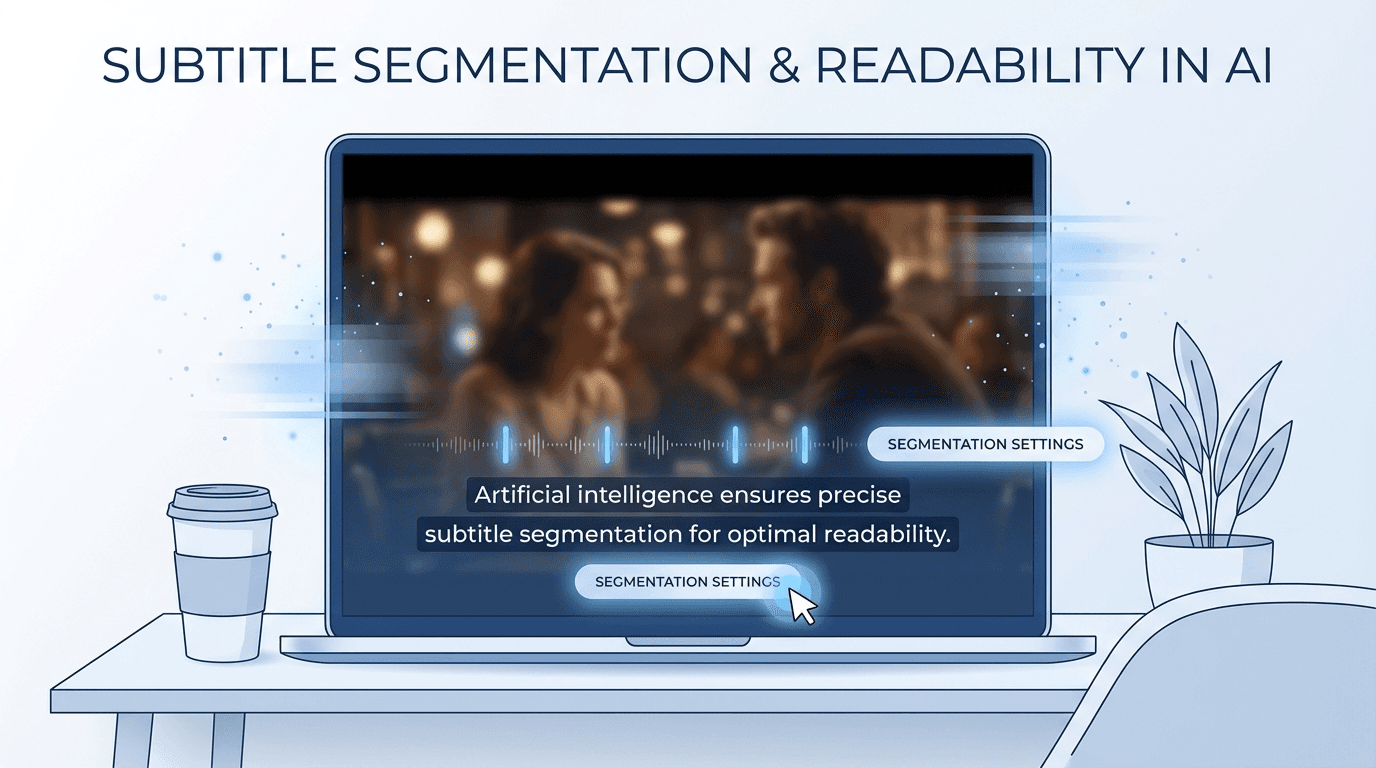 SUBTITLE SEGMENTATION & READABILITY IN AI

SEGMENTATION SETTINGS

Artificial intelligence ensures precise subtitle segmentation for optimal readability.

SEGMENTATION SETTINGS